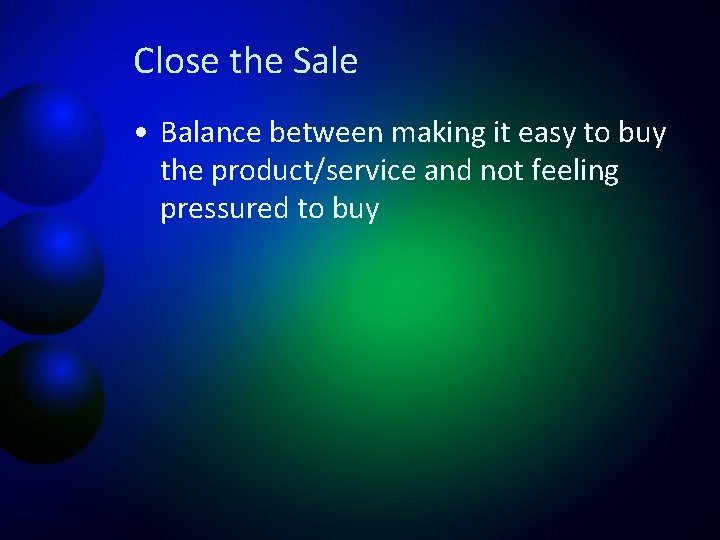 Close the Sale

• Balance between making it easy to buy the product/service and not feeling pressured to buy